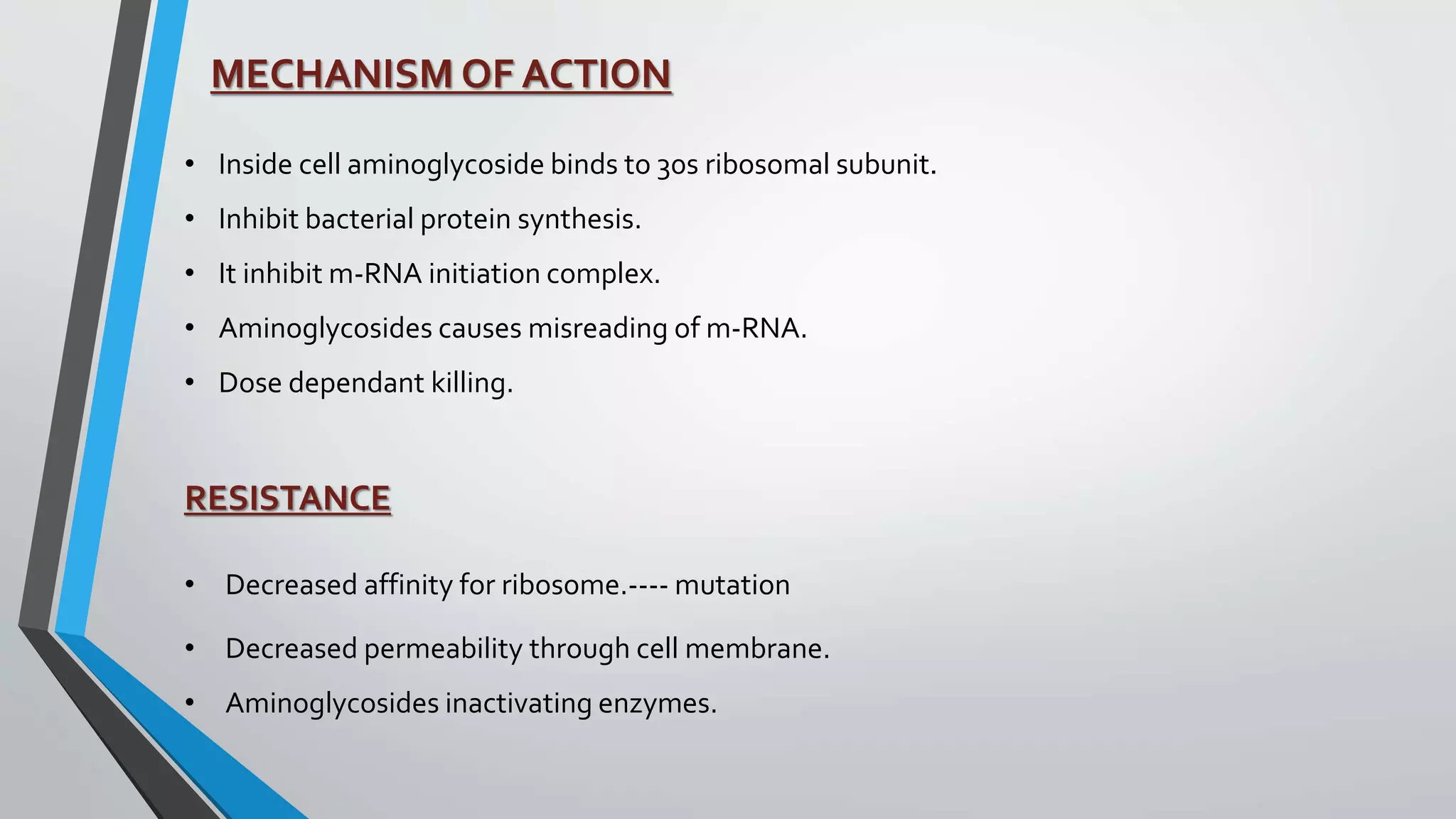 MECHANISM OF ACTION

• Inside cell aminoglycoside binds to 30s ribosomal subunit.
• Inhibit bacterial protein synthesis.
• It inhibit m-RNA initiation complex.
• Aminoglycosides causes misreading of m-RNA.
• Dose dependant killing.

RESISTANCE

• Decreased affinity for ribosome.---- mutation
• Decreased permeability through cell membrane.
• Aminoglycosides inactivating enzymes.